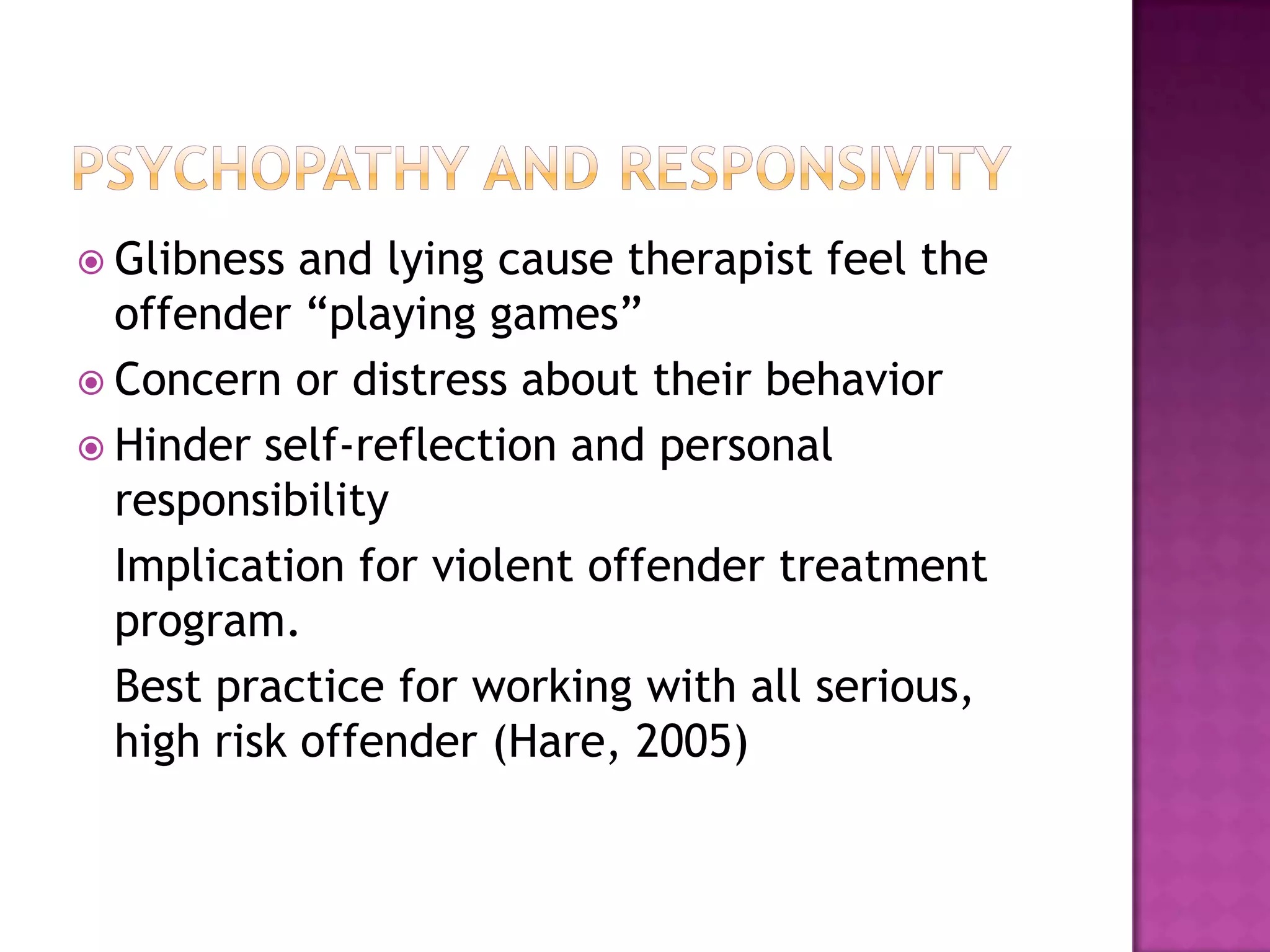 PSYCHOPATHY AND RESPONSIVITY

Glibness and lying cause therapist feel the offender “playing games”

Concern or distress about their behavior

Hinder self-reflection and personal responsibility

Implication for violent offender treatment program.

Best practice for working with all serious, high risk offender (Hare, 2005)